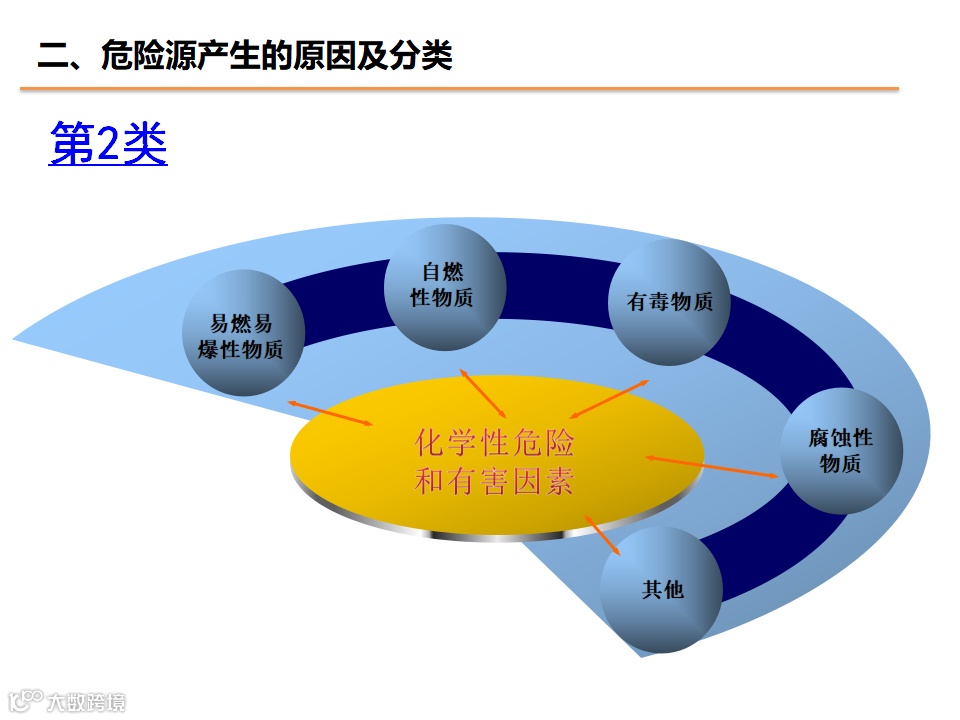 二、危险源产生的原因及分类

第2类

易燃易爆性物质

自燃性物质

有毒物质

腐蚀性物质

其他

化学性危险和有害因素

大数跨境